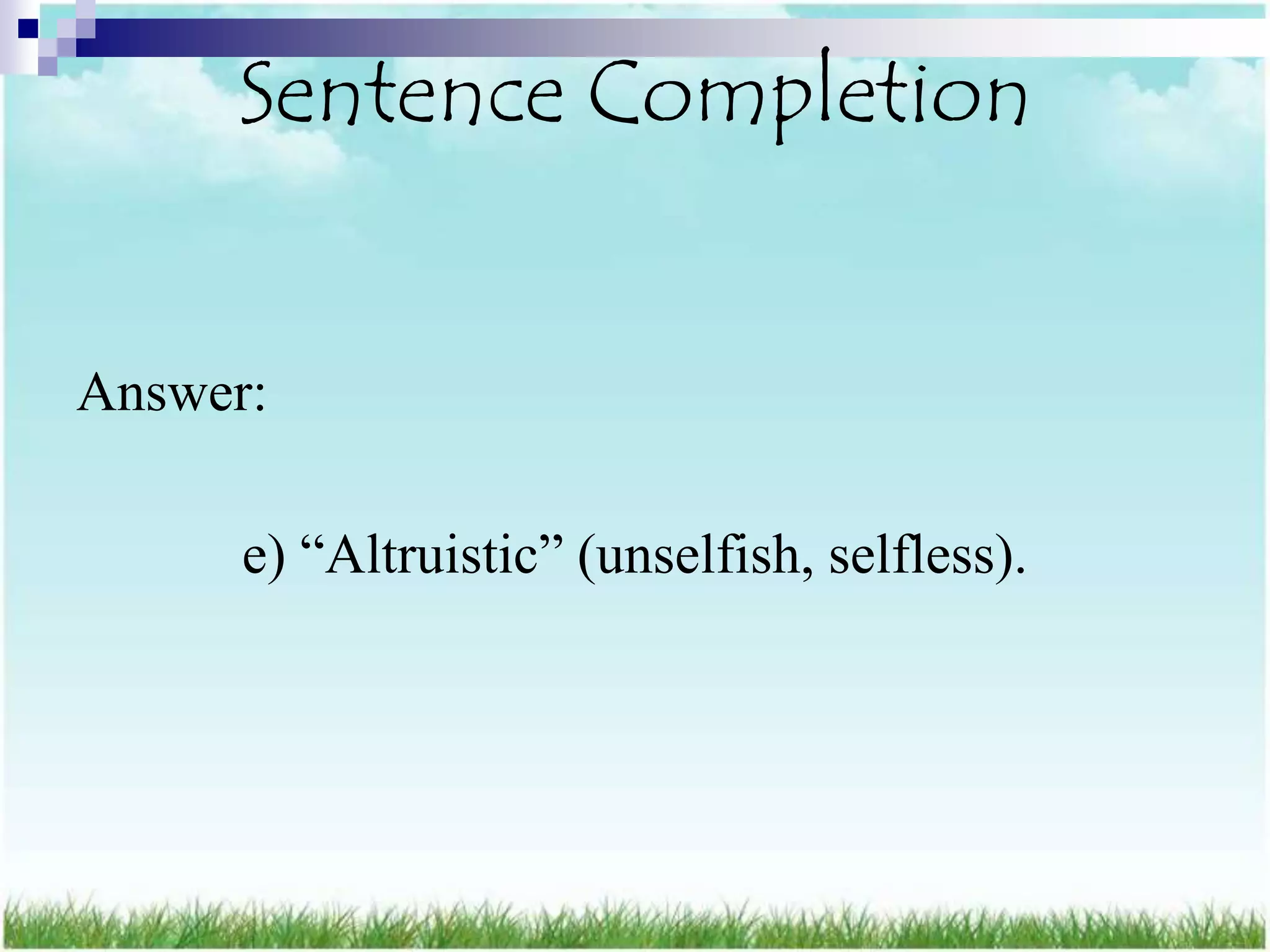 Sentence Completion

Answer:

e) “Altruistic” (unselfish, selfless).